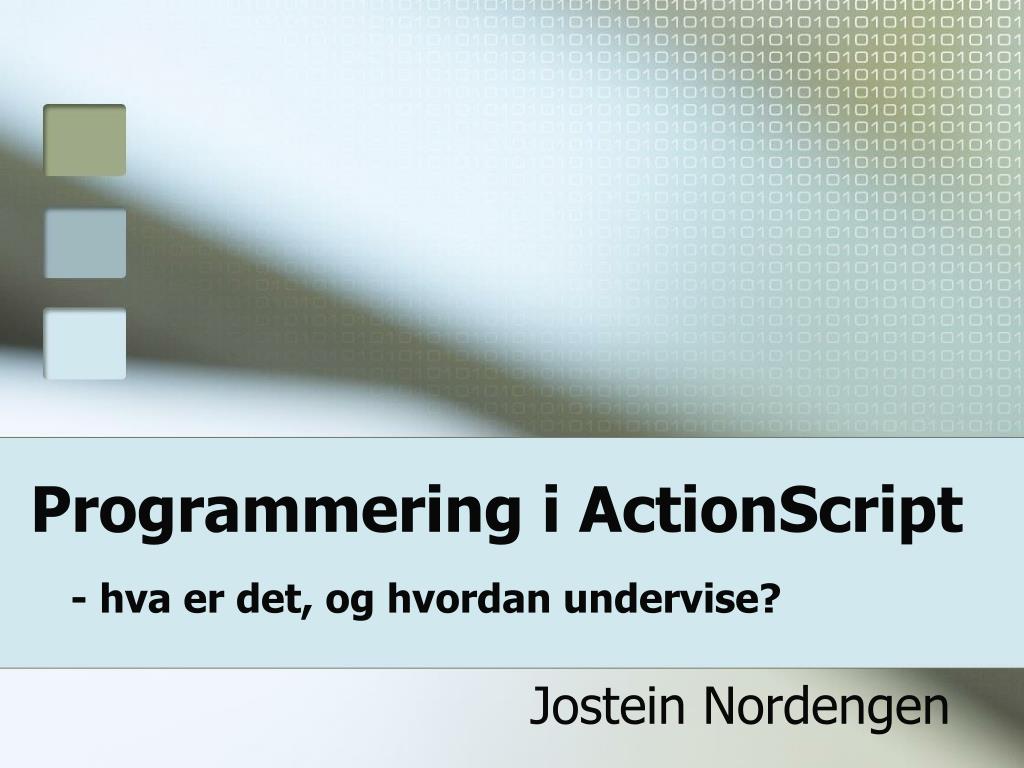 Programmering i ActionScript

- hva er det, og hvordan undervise?

Jostein Nordengen